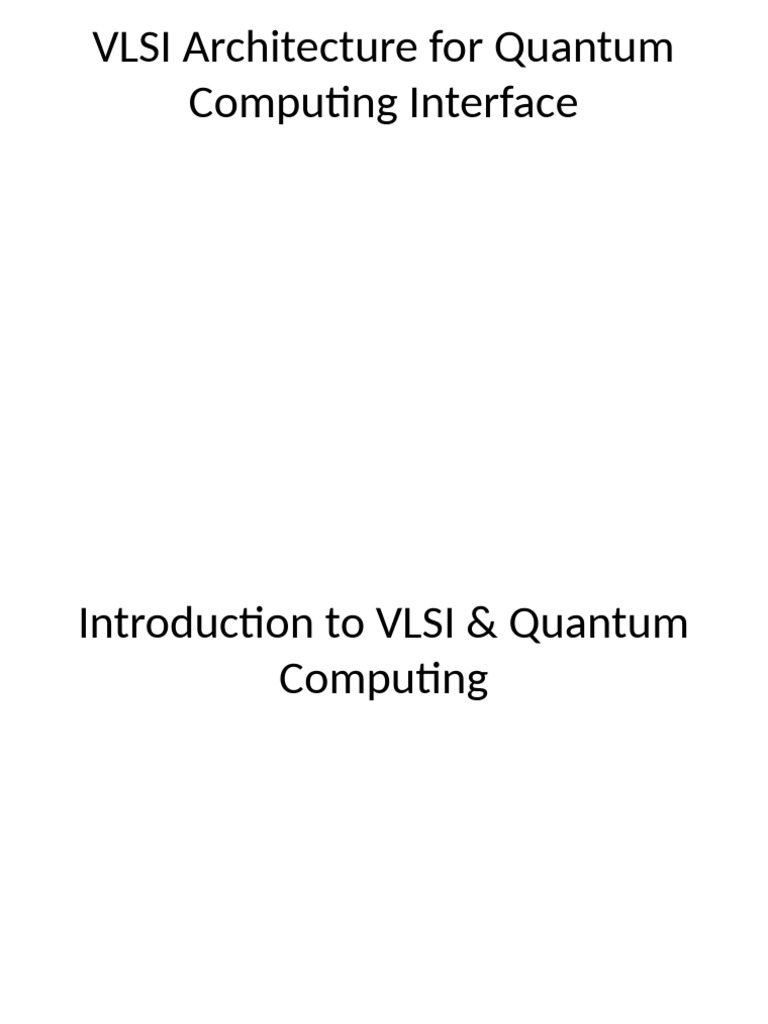 VLSI Architecture for Quantum Computing Interface

Introduction to VLSI & Quantum Computing